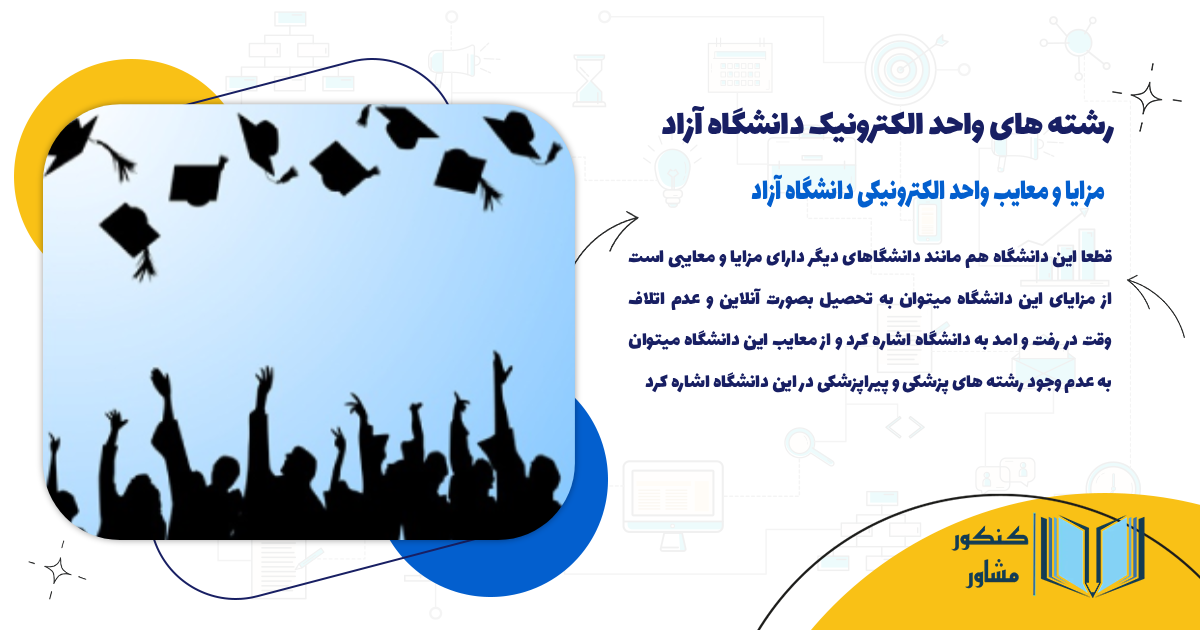 رشته های واحد الکترونیک دانشگاه آزاد

مزایا و معایب واحد الکترونیکی دانشگاه آزاد

قطعا این دانشگاه هم مانند دانشگاهای دیگر دارای مزایا و معایبی است از مزایای این دانشگاه میتوان به تحصیل بصورت آنلاین و عدم اتلاف وقت در رفت و امد به دانشگاه اشاره کرد و از معایب این دانشگاه میتوان به عدم وجود رشته های پزشکی و پیراپزشکی در این دانشگاه اشاره کرد

کنکور
مشاور